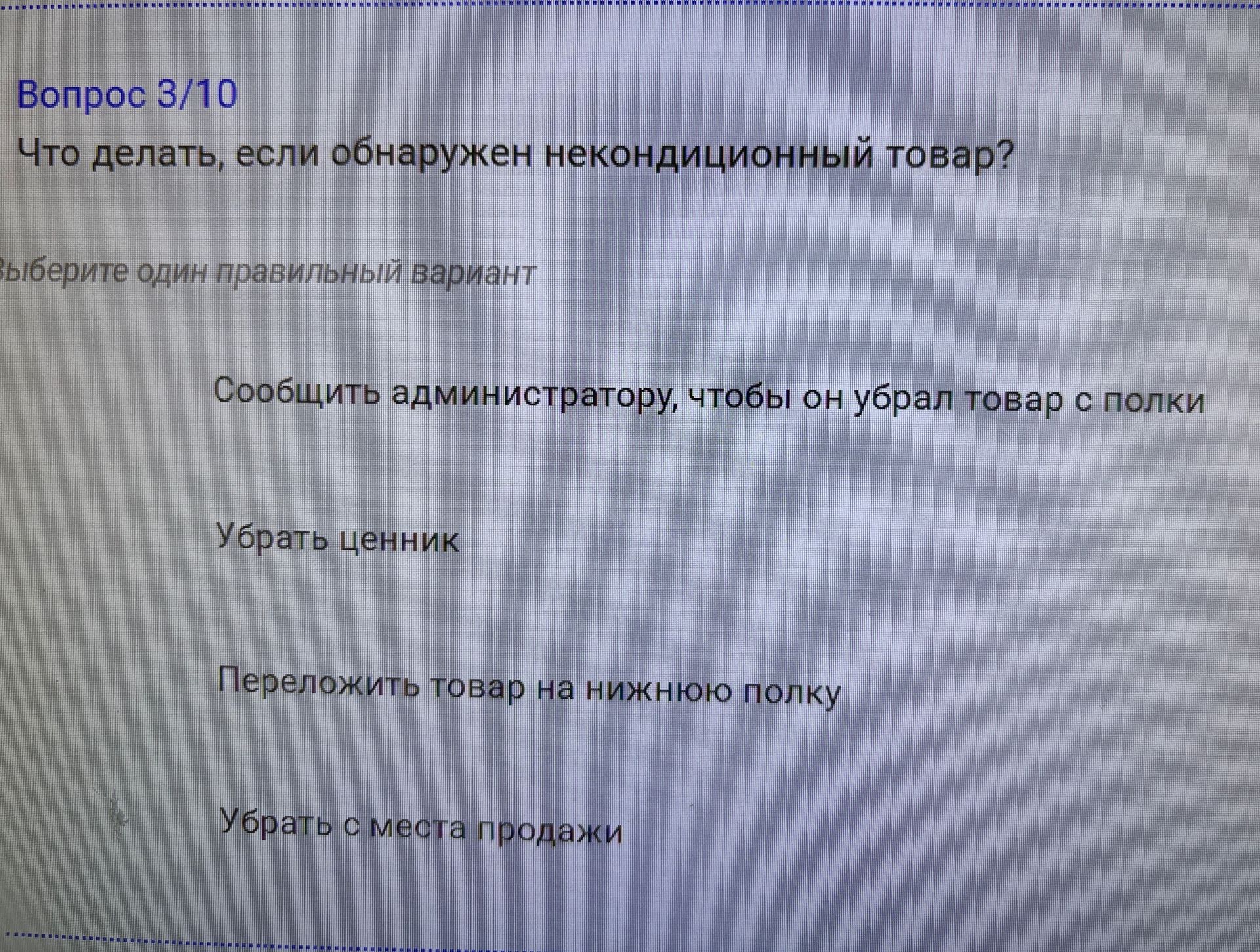 Вопрос 3/10
Что делать, если обнаружен некондиционный товар?

ыберите один правильный вариант

Сообщить администратору, чтобы он убрал товар с полки

Убрать ценник

Переложить товар на нижнюю полку

Убрать с места продажи